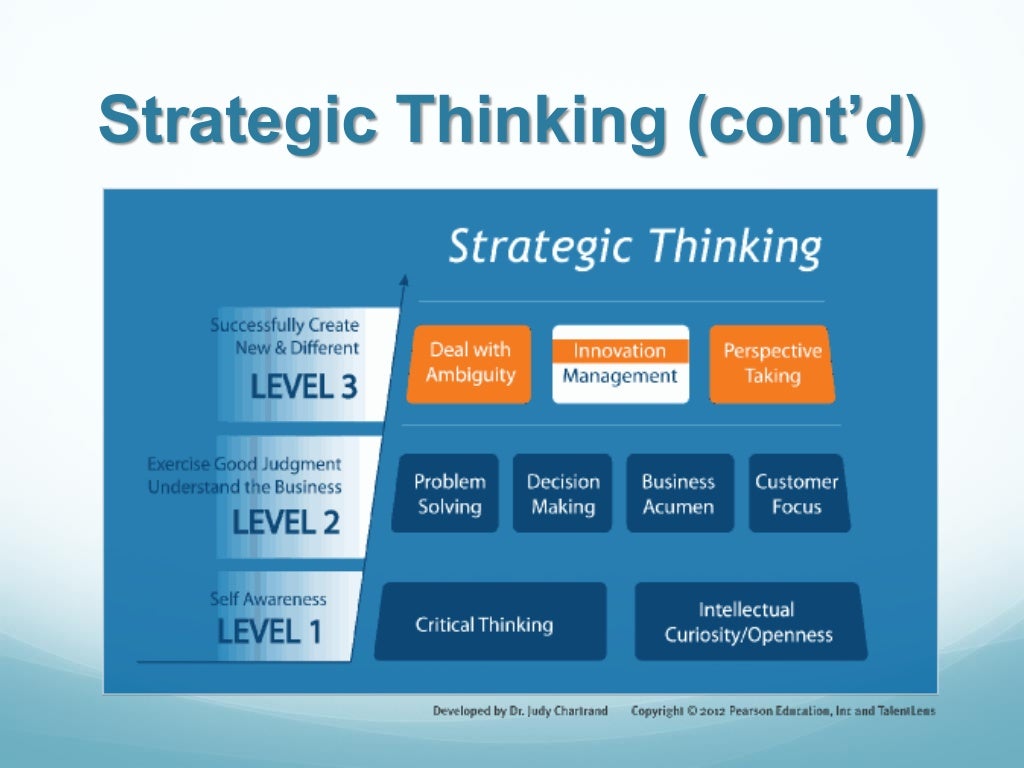 Strategic Thinking (cont'd)

Strategic Thinking

Successfully Create New & Different
LEVEL 3

Deal with Ambiguity

Innovation Management

Perspective Taking

Exercise Good Judgment Understand the Business
LEVEL 2

Problem Solving

Decision Making

Business Acumen

Customer Focus

Self Awareness
LEVEL 1

Critical Thinking

Intellectual Curiosity/Openness

Developed by Dr. Judy Chartrand    Copyright © 2012 Pearson Education, Inc and TalentLens